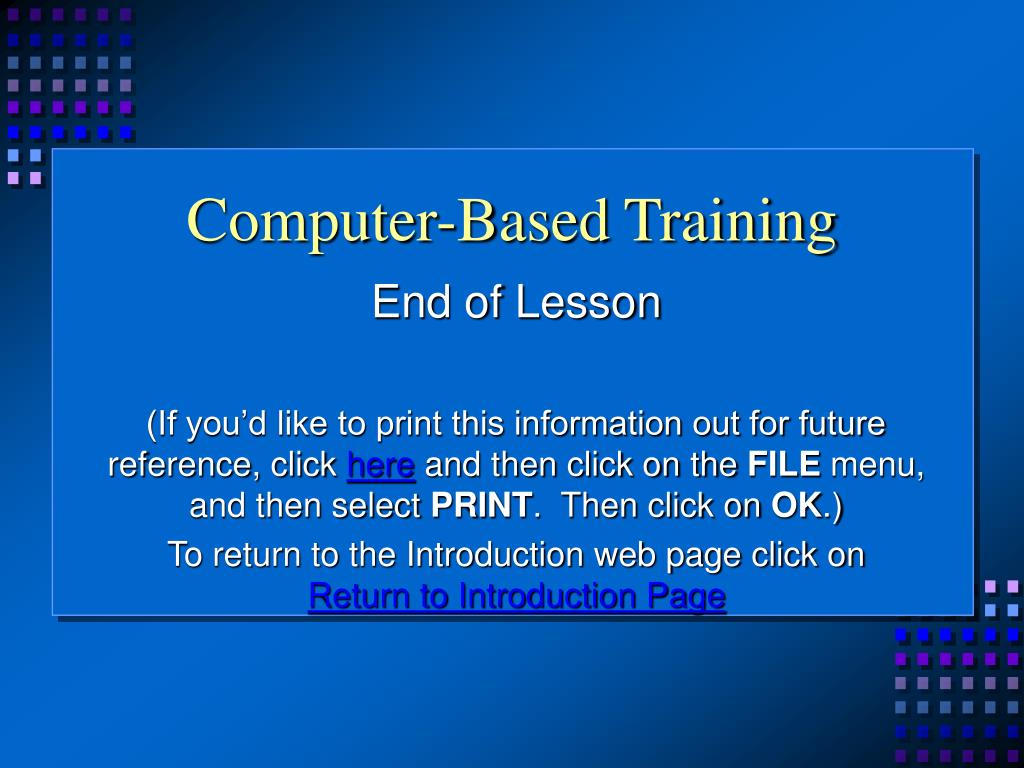 Computer-Based Training

End of Lesson

(If you'd like to print this information out for future reference, click here and then click on the FILE menu, and then select PRINT. Then click on OK.)

To return to the Introduction web page click on
Return to Introduction Page